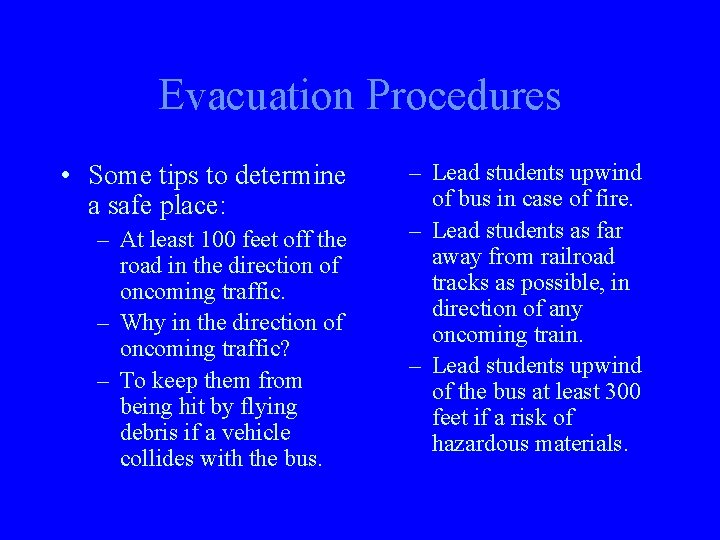 Evacuation Procedures

• Some tips to determine a safe place:
– At least 100 feet off the road in the direction of oncoming traffic.
– Why in the direction of oncoming traffic?
– To keep them from being hit by flying debris if a vehicle collides with the bus.

– Lead students upwind of bus in case of fire.
– Lead students as far away from railroad tracks as possible, in direction of any oncoming train.
– Lead students upwind of the bus at least 300 feet if a risk of hazardous materials.